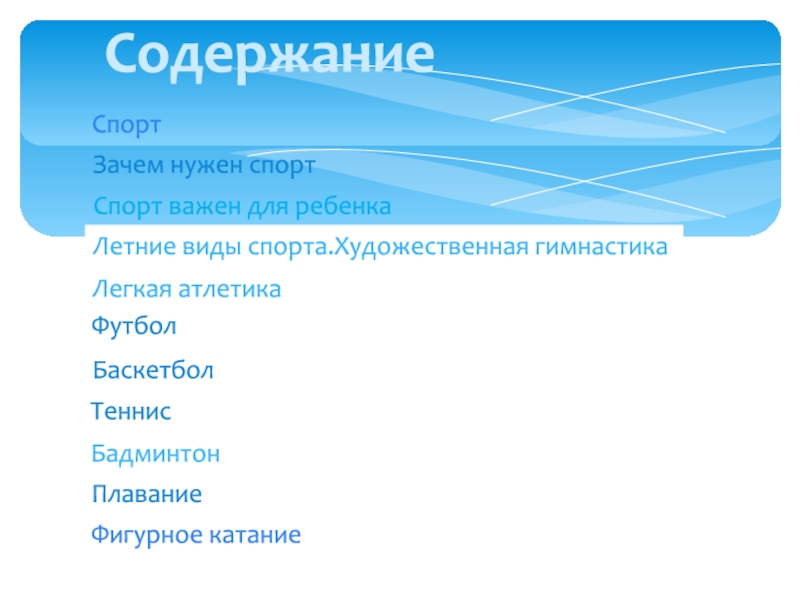 Содержание

Спорт

Зачем нужен спорт

Спорт важен для ребенка

Летние виды спорта.Художественная гимнастика

Легкая атлетика

Футбол

Баскетбол

Теннис

Бадминтон

Плавание

Фигурное катание